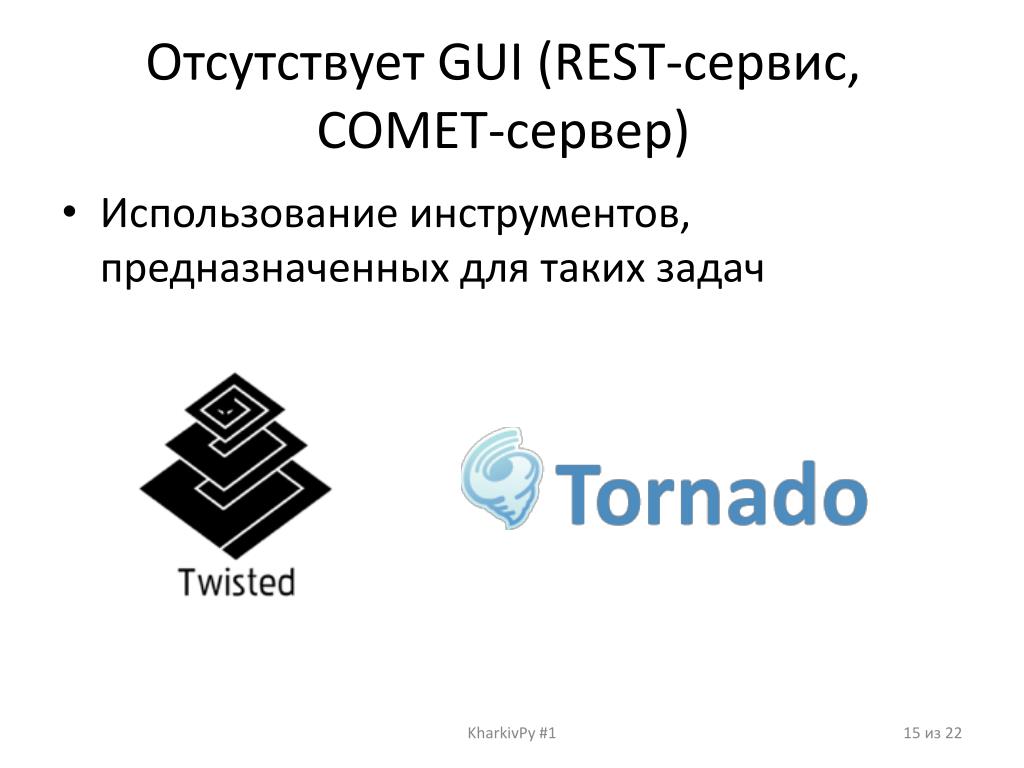 Отсутствует GUI (REST-сервис, COMET-сервер)

• Использование инструментов, предназначенных для таких задач

Twisted

Tornado

KharkivPy #1

15 из 22